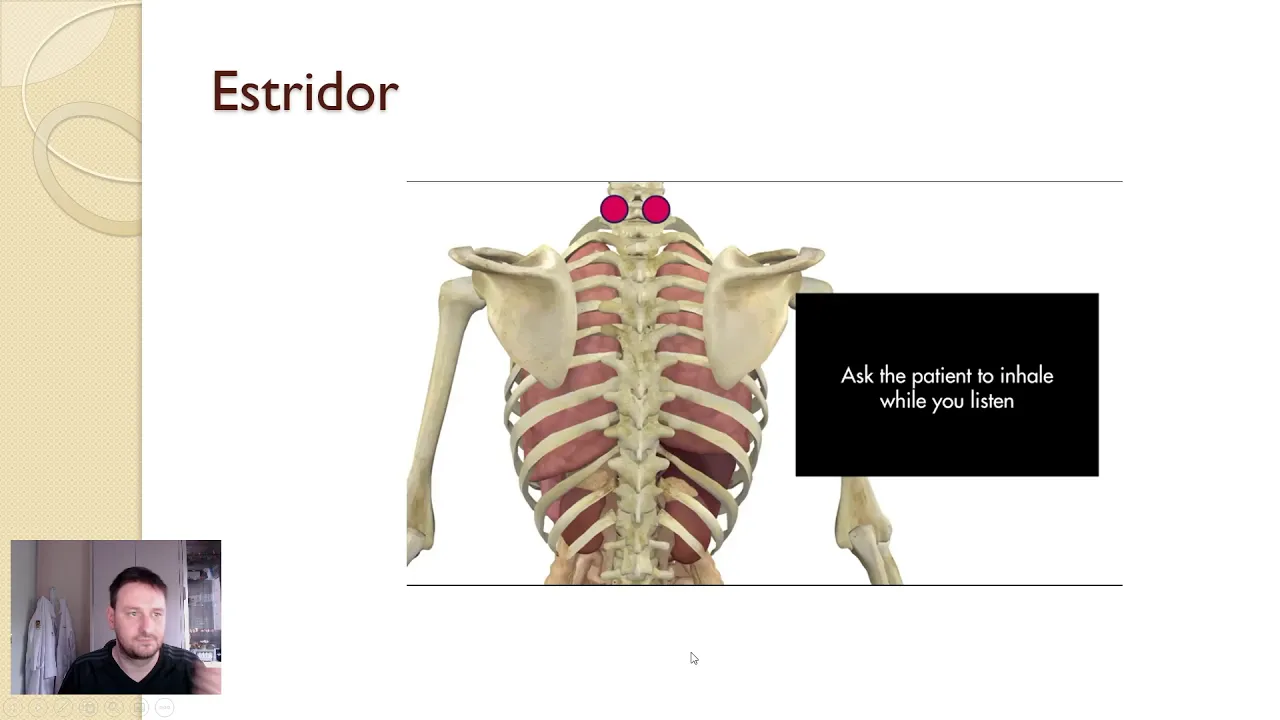 Estridor

Ask the patient to inhale while you listen